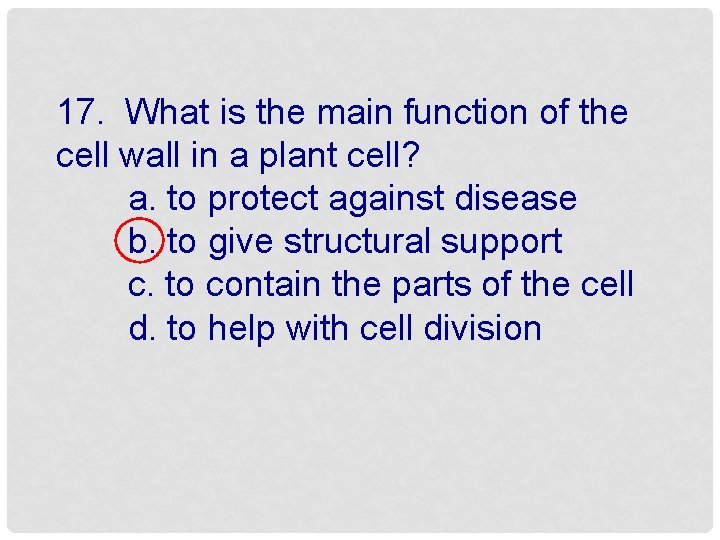 17. What is the main function of the cell wall in a plant cell?

a. to protect against disease

b. to give structural support

c. to contain the parts of the cell

d. to help with cell division